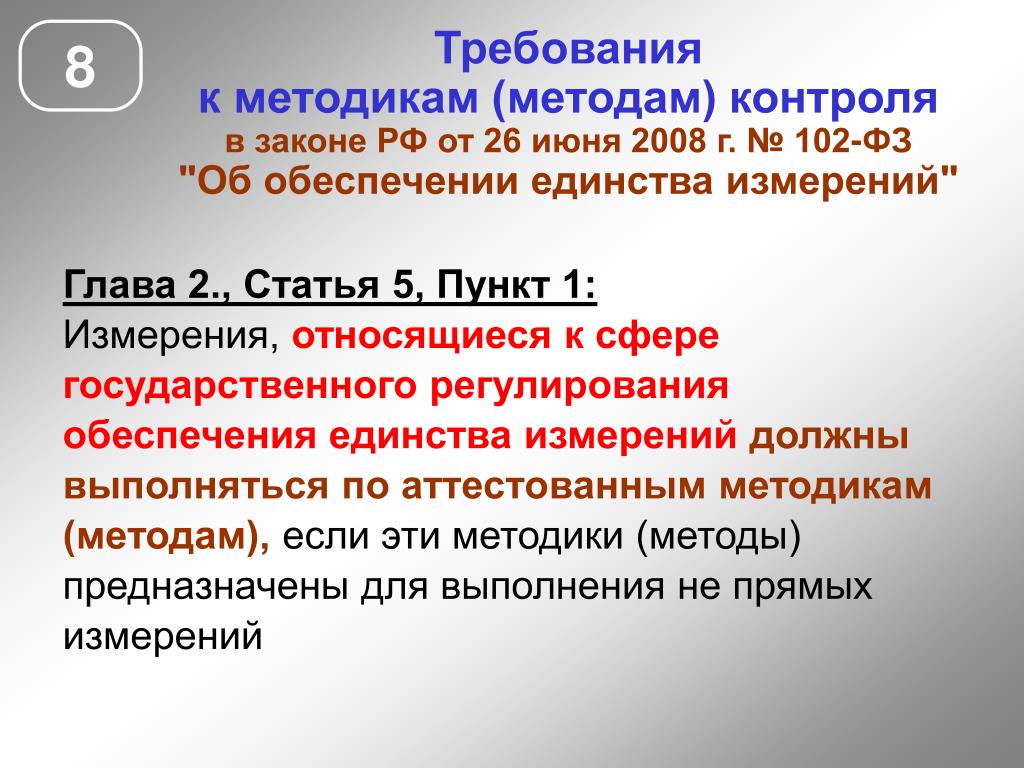 8

Требования
к методикам (методам) контроля
в законе РФ от 26 июня 2008 г. № 102-ФЗ
"Об обеспечении единства измерений"

Глава 2., Статья 5, Пункт 1:
Измерения, относящиеся к сфере государственного регулирования обеспечения единства измерений должны выполняться по аттестованным методикам (методам), если эти методики (методы) предназначены для выполнения не прямых измерений